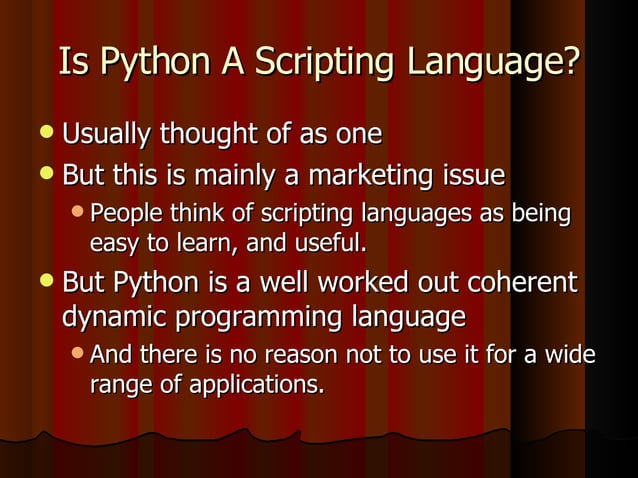 Is Python A Scripting Language?

- Usually thought of as one
- But this is mainly a marketing issue
  - People think of scripting languages as being easy to learn, and useful.
- But Python is a well worked out coherent dynamic programming language
  - And there is no reason not to use it for a wide range of applications.